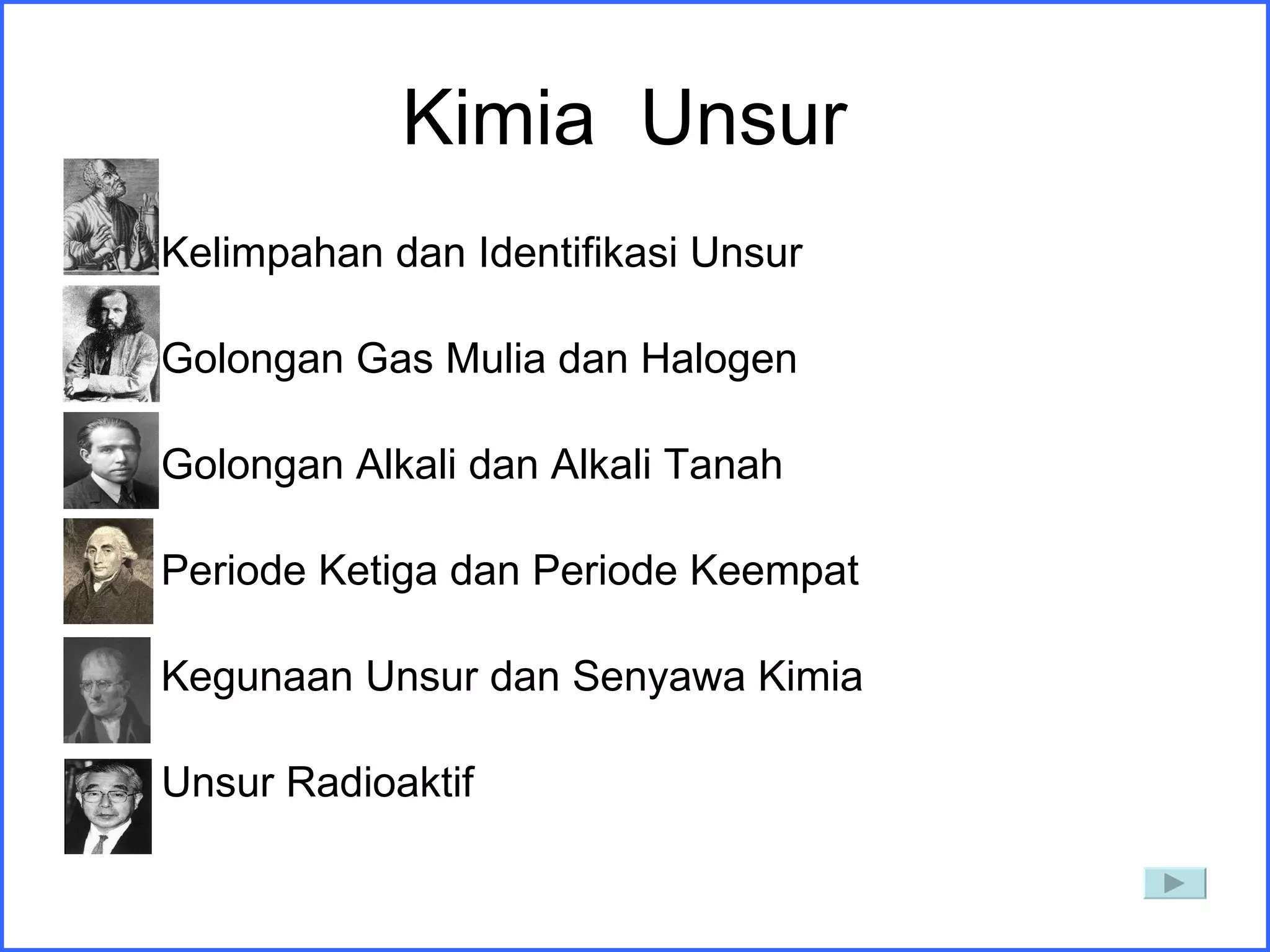 Kimia Unsur

Kelimpahan dan Identifikasi Unsur

Golongan Gas Mulia dan Halogen

Golongan Alkali dan Alkali Tanah

Periode Ketiga dan Periode Keempat

Kegunaan Unsur dan Senyawa Kimia

Unsur Radioaktif